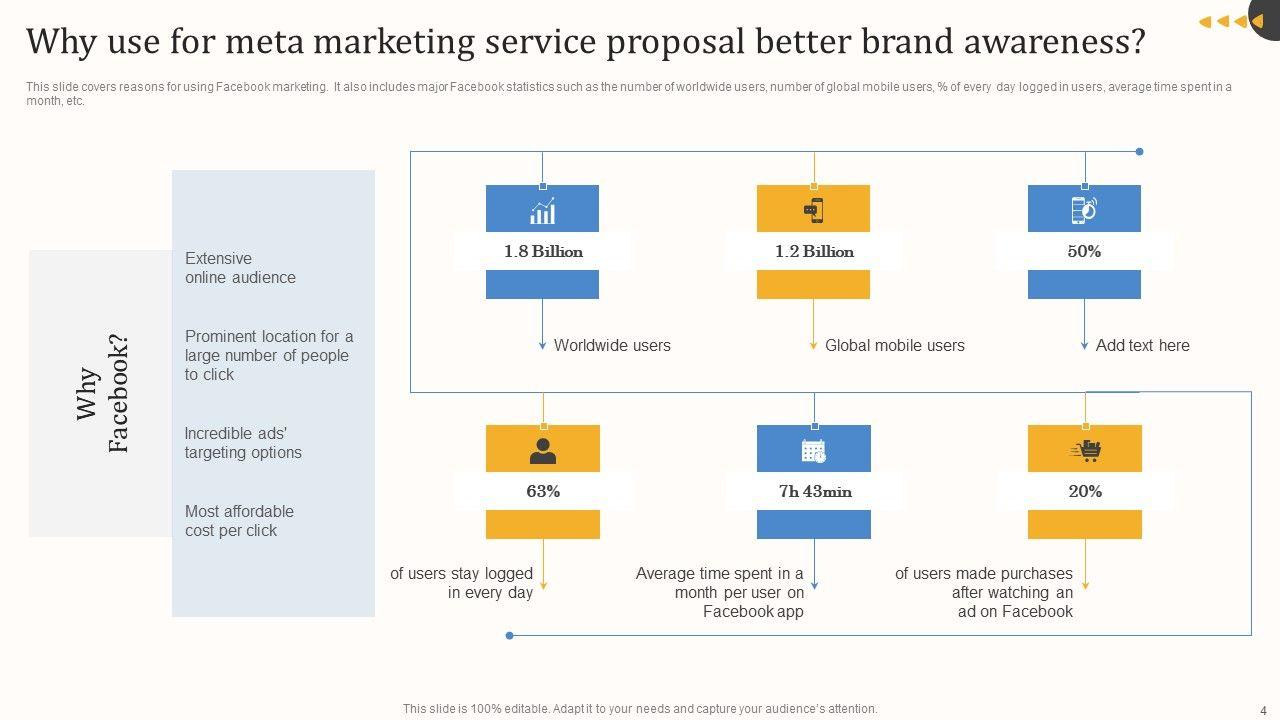 Why use for meta marketing service proposal better brand awareness?

This slide covers reasons for using Facebook marketing. It also includes major Facebook statistics such as the number of worldwide users, number of global mobile users, % of every day logged in users, average time spent in a month, etc.

Why Facebook?

Extensive online audience

Prominent location for a large number of people to click

Incredible ads' targeting options

Most affordable cost per click

1.8 Billion

Worldwide users

1.2 Billion

Global mobile users

50%

Add text here

63%

of users stay logged in every day

7h 43min

Average time spent in a month per user on Facebook app

20%

of users made purchases after watching an ad on Facebook

This slide is 100% editable. Adapt it to your needs and capture your audience's attention.

4